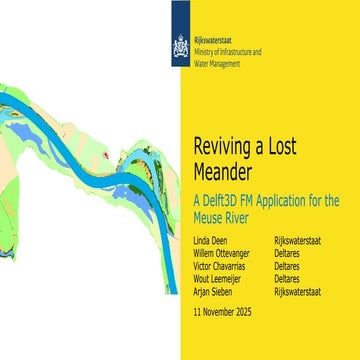 Rijkswaterstaat
Ministry of Infrastructure and Water Management

Reviving a Lost Meander

A Delft3D FM Application for the Meuse River

| | |
|---|---|
| Linda Deen | Rijkswaterstaat |
| Willem Ottevanger | Deltares |
| Victor Chavarrias | Deltares |
| Wout Leemeijer | Deltares |
| Arjan Sieben | Rijkswaterstaat |

11 November 2025